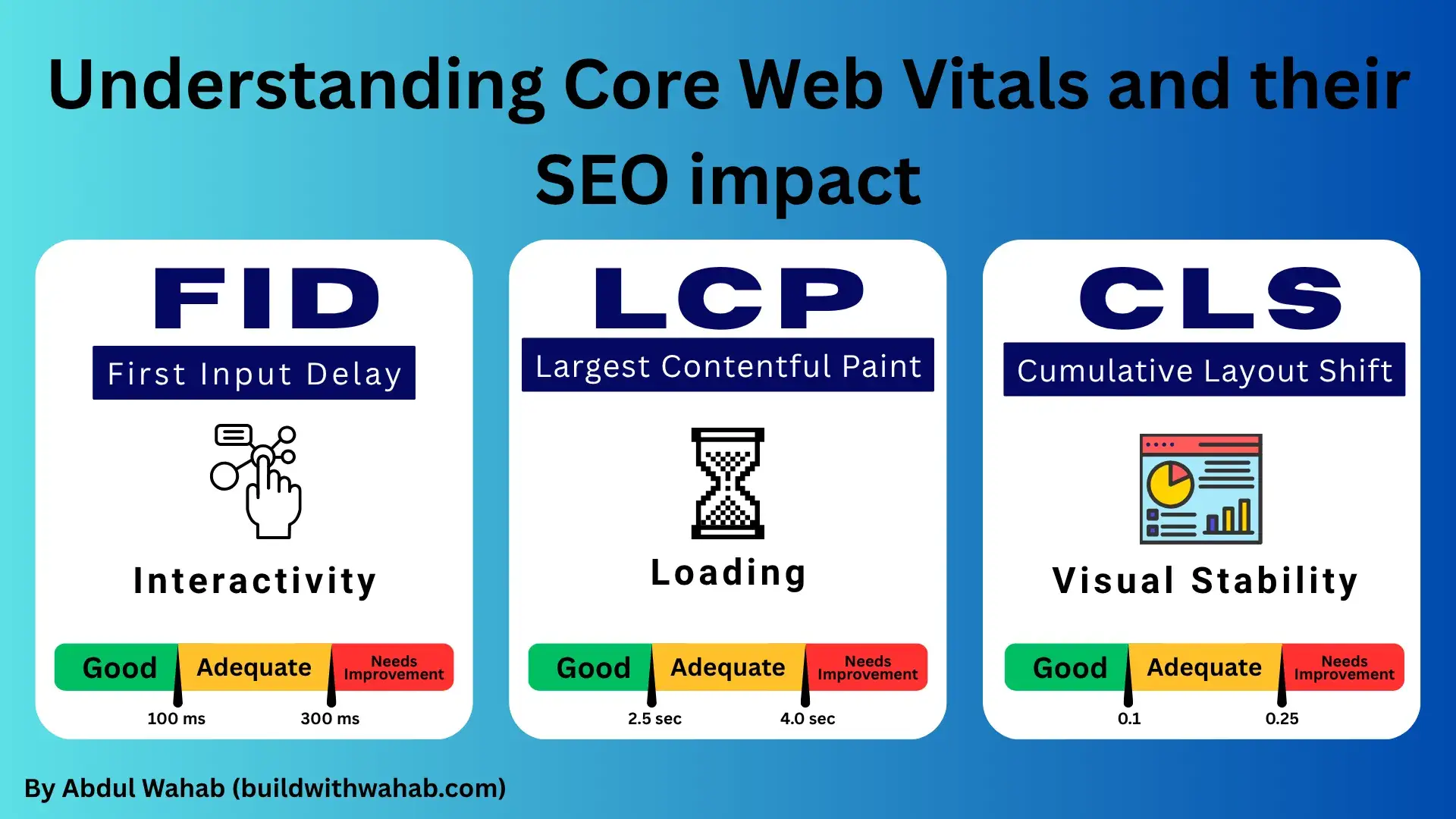 Understanding Core Web Vitals and their SEO impact

FID

First Input Delay

Interactivity

Good Adequate Needs Improvement

100 ms 300 ms

LCP

Largest Contentful Paint

Loading

Good Adequate Needs Improvement

2.5 sec 4.0 sec

CLS

Cumulative Layout Shift

Visual Stability

Good Adequate Needs Improvement

0.1 0.25

By Abdul Wahab (buildwithwahab.com)